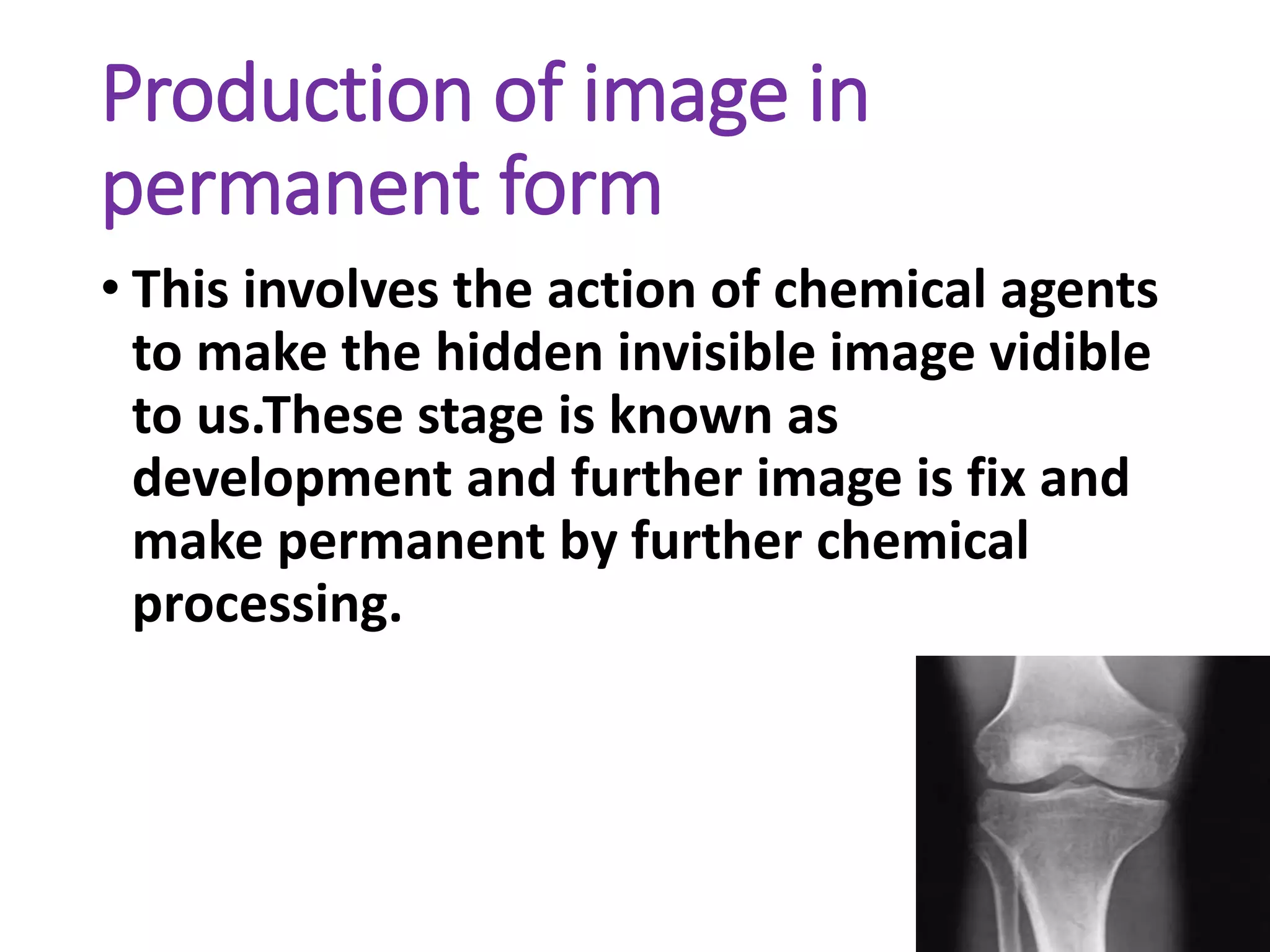 Production of image in permanent form

• This involves the action of chemical agents to make the hidden invisible image vidible to us.These stage is known as development and further image is fix and make permanent by further chemical processing.